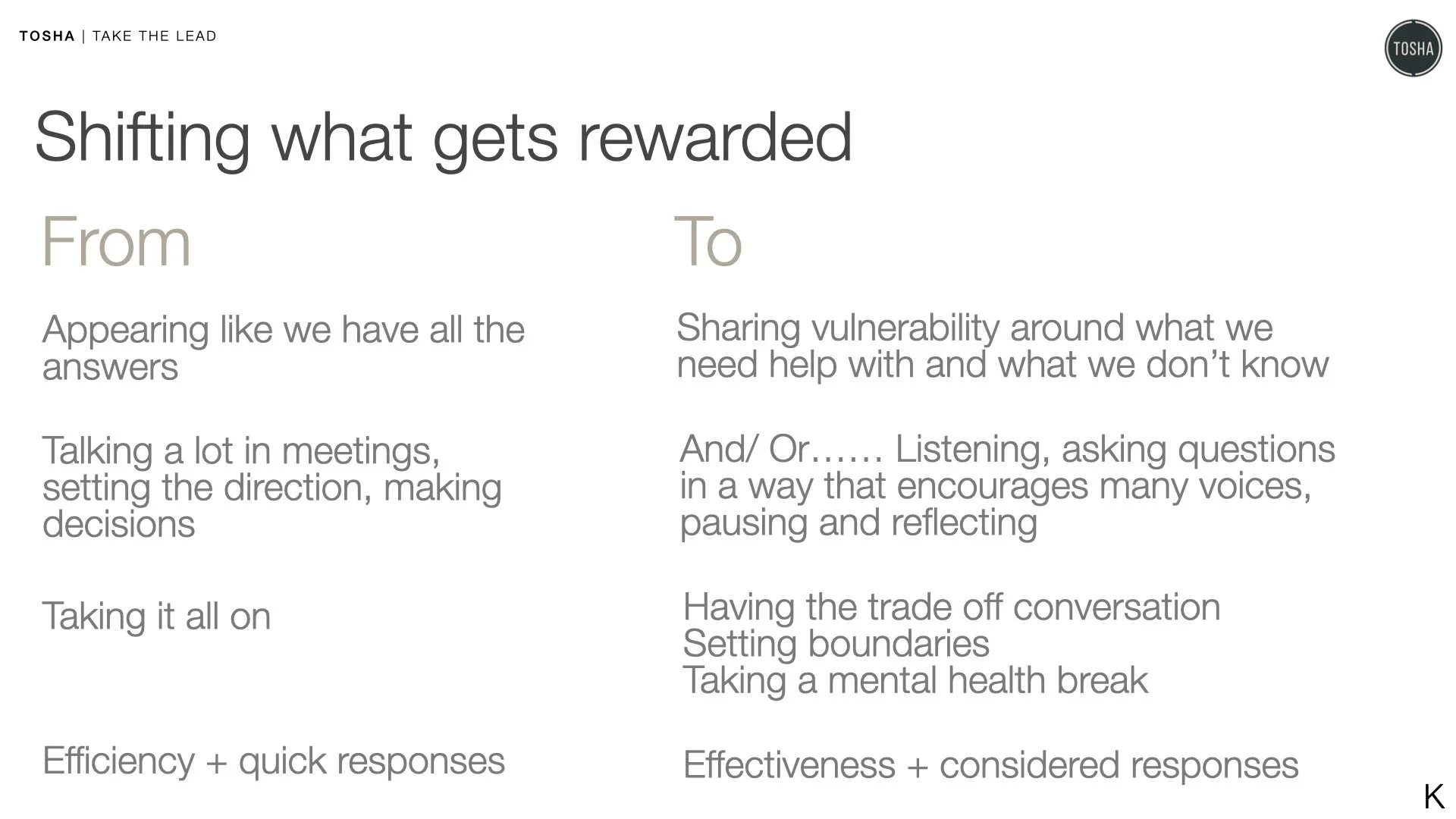 TOSHA | TAKE THE LEAD

TOSHA

Shifting what gets rewarded

From

Appearing like we have all the answers

Talking a lot in meetings, setting the direction, making decisions

Taking it all on

Efficiency + quick responses

To

Sharing vulnerability around what we need help with and what we don't know

And/ Or…… Listening, asking questions in a way that encourages many voices, pausing and reflecting

Having the trade off conversation
Setting boundaries
Taking a mental health break

Effectiveness + considered responses

K